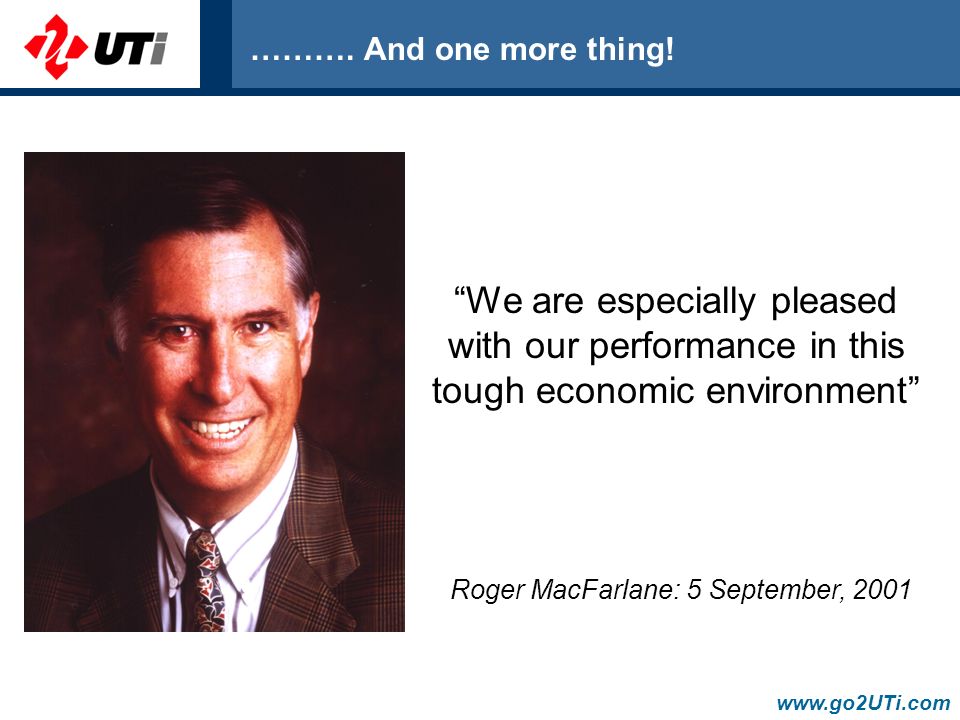 UTi

………. And one more thing!

“We are especially pleased with our performance in this tough economic environment”

Roger MacFarlane: 5 September, 2001

www.go2UTi.com